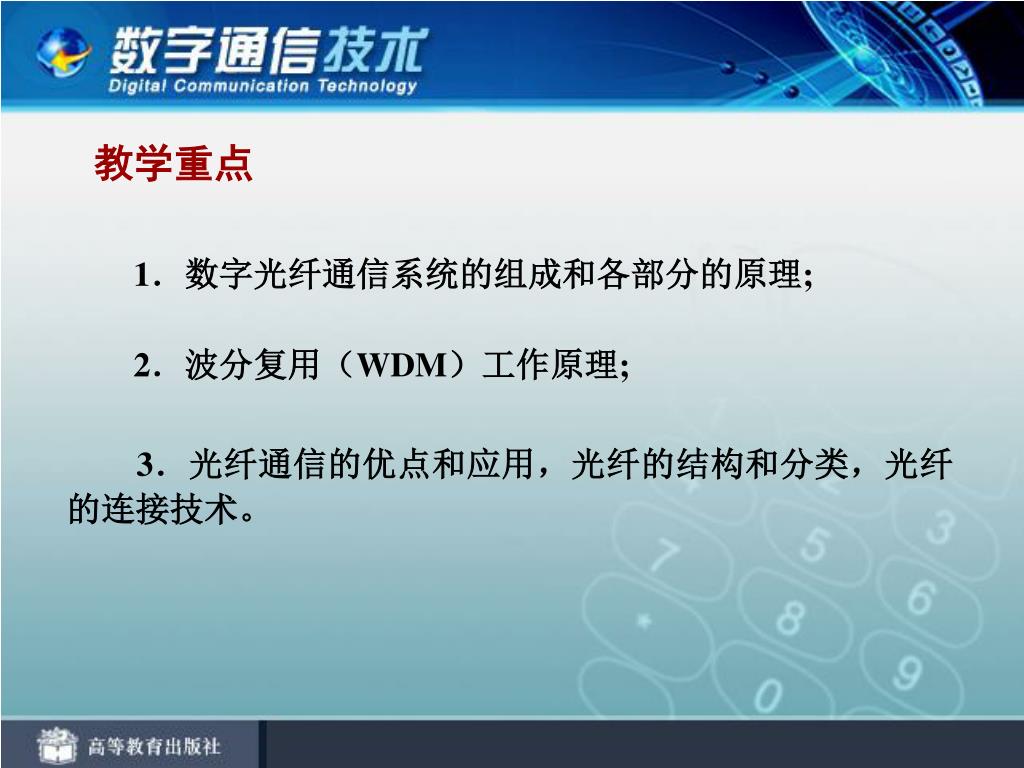 数字通信技术
Digital Communication Technology

教学重点

1．数字光纤通信系统的组成和各部分的原理;

2．波分复用（WDM）工作原理;

3．光纤通信的优点和应用，光纤的结构和分类，光纤的连接技术。

高等教育出版社